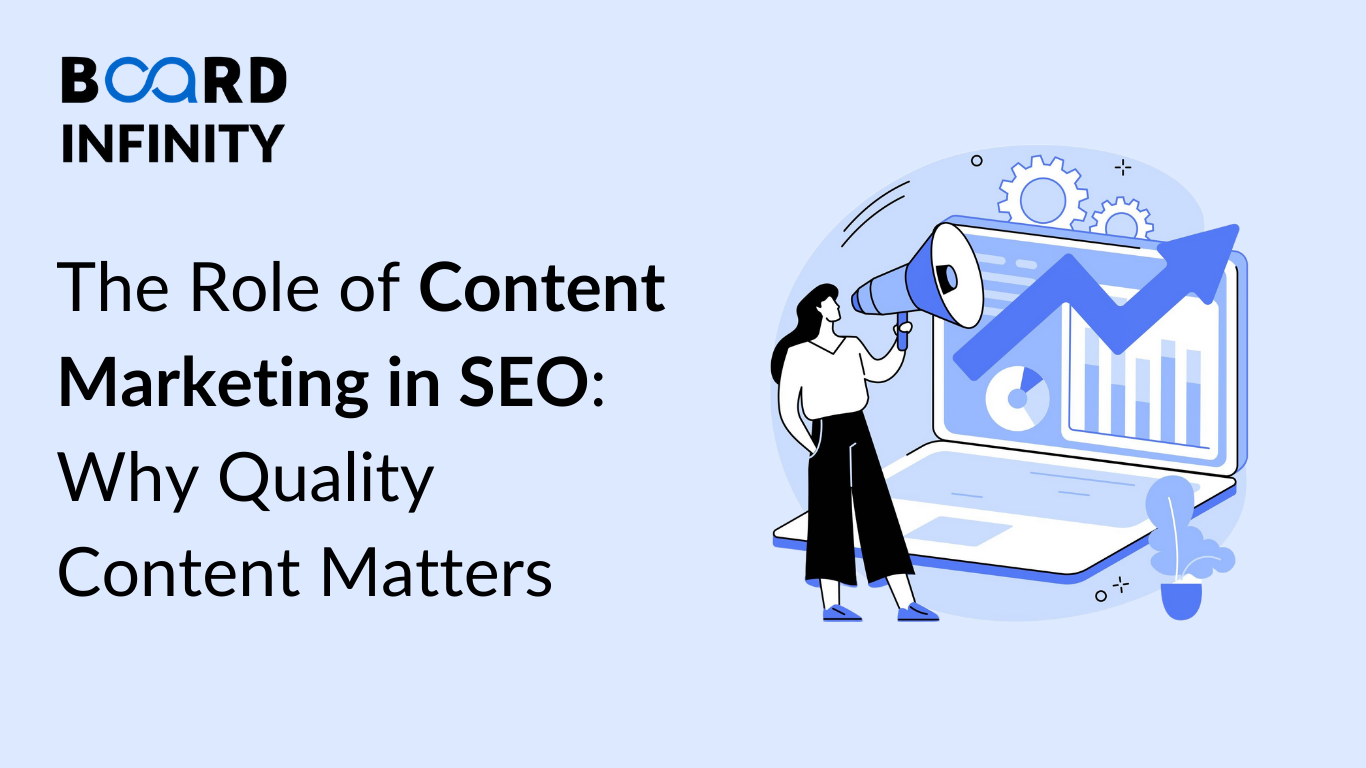 BOARD INFINITY

The Role of Content Marketing in SEO: Why Quality Content Matters